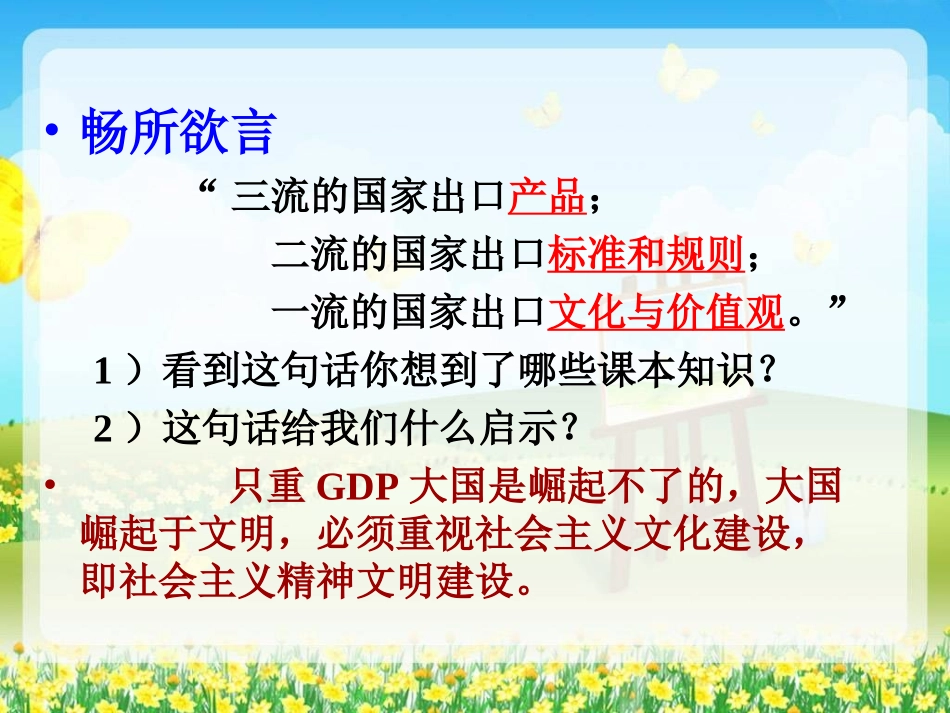 • 畅所欲言

“ 三流的国家出口产品；

二流的国家出口标准和规则；

一流的国家出口文化与价值观。”

1 ）看到这句话你想到了哪些课本知识？

2 ）这句话给我们什么启示？

• 只重 GDP 大国是崛起不了的，大国崛起于文明，必须重视社会主义文化建设，即社会主义精神文明建设。